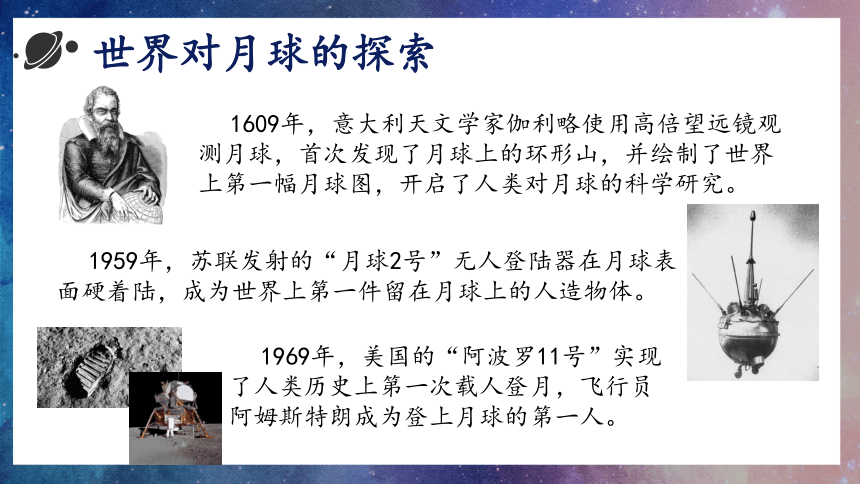 世界对月球的探索

1609年，意大利天文学家伽利略使用高倍望远镜观测月球，首次发现了月球上的环形山，并绘制了世界上第一幅月球图，开启了人类对月球的科学研究。

1959年，苏联发射的“月球2号”无人登陆器在月球表面硬着陆，成为世界上第一件留在月球上的人造物体。

1969年，美国的“阿波罗11号”实现了人类历史上第一次载人登月，飞行员阿姆斯特朗成为登上月球的第一人。